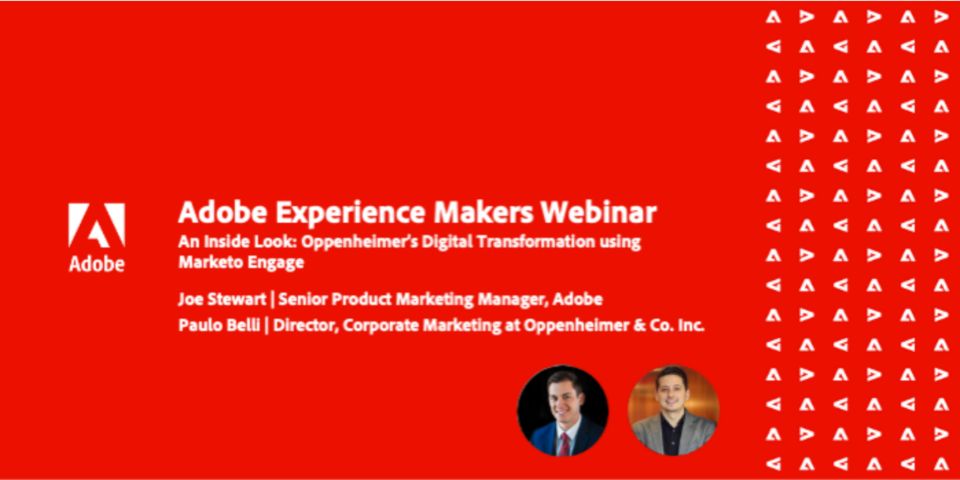 Adobe

Adobe Experience Makers Webinar

An Inside Look: Oppenheimer's Digital Transformation using Marketo Engage

Joe Stewart | Senior Product Marketing Manager, Adobe

Paulo Belli | Director, Corporate Marketing at Oppenheimer & Co. Inc.